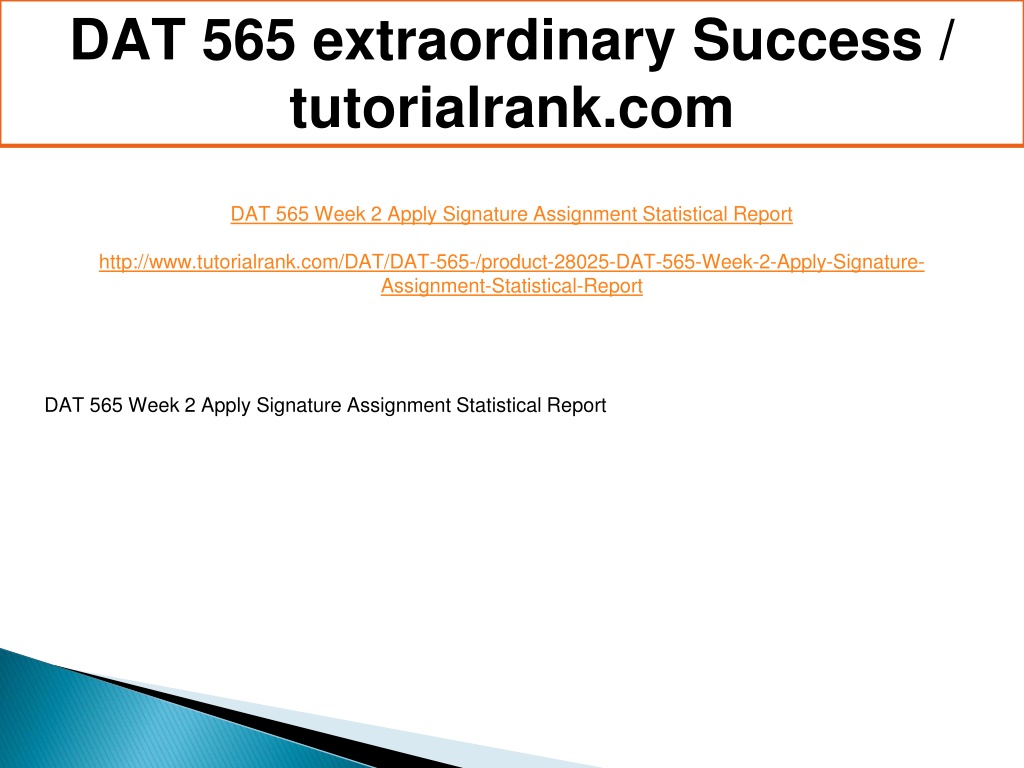 DAT 565 extraordinary Success / tutorialrank.com

DAT 565 Week 2 Apply Signature Assignment Statistical Report

http://www.tutorialrank.com/DAT/DAT-565-/product-28025-DAT-565-Week-2-Apply-Signature-Assignment-Statistical-Report

DAT 565 Week 2 Apply Signature Assignment Statistical Report